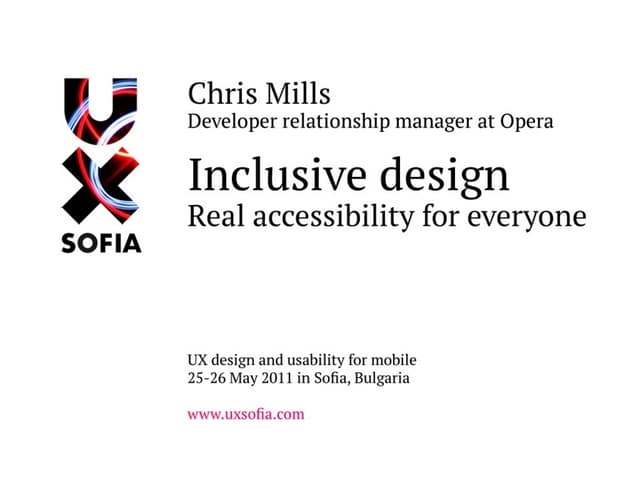 UX
SOFIA

Chris Mills
Developer relationship manager at Opera

Inclusive design
Real accessibility for everyone

UX design and usability for mobile
25-26 May 2011 in Sofia, Bulgaria

www.uxsofia.com